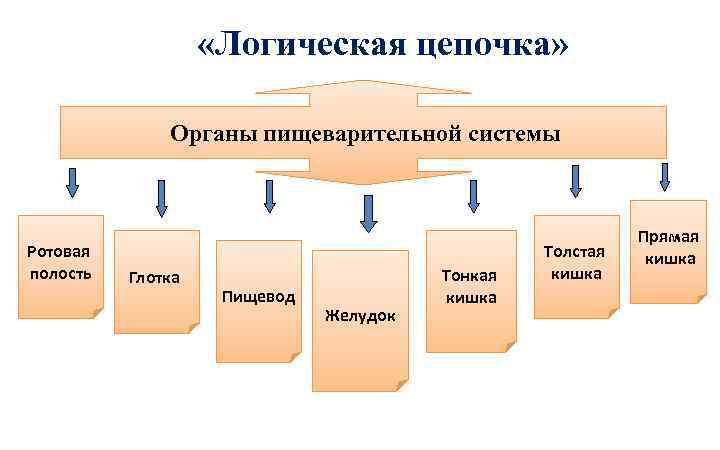 «Логическая цепочка»

Органы пищеварительной системы

Ротовая полость

Глотка

Пищевод

Желудок

Тонкая кишка

Толстая кишка

Прямая кишка